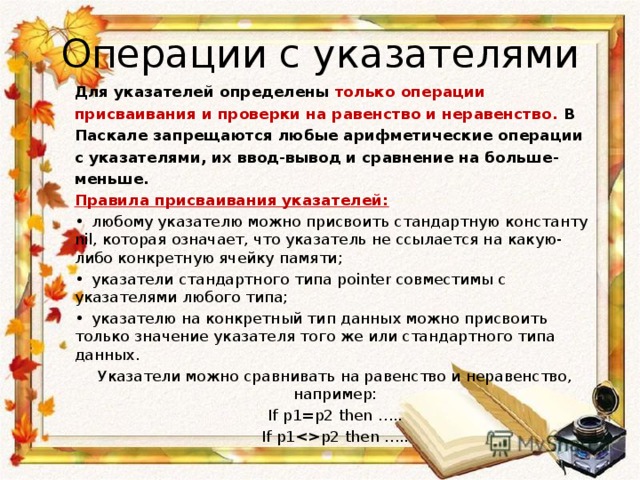 Операции с указателями

Для указателей определены только операции присваивания и проверки на равенство и неравенство. В Паскале запрещаются любые арифметические операции с указателями, их ввод-вывод и сравнение на больше-меньше.

Правила присваивания указателей:

• любому указателю можно присвоить стандартную константу nil, которая означает, что указатель не ссылается на какую-либо конкретную ячейку памяти;

• указатели стандартного типа pointer совместимы с указателями любого типа;

• указателю на конкретный тип данных можно присвоить только значение указателя того же или стандартного типа данных.

Указатели можно сравнивать на равенство и неравенство, например:

If p1=p2 then …..

If p1<>p2 then …..

MyShared